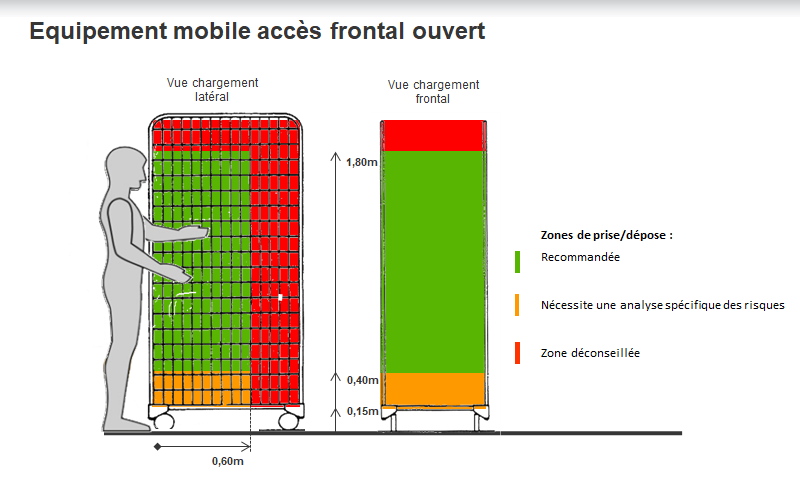 Equipement mobile accès frontal ouvert

Vue chargement latéral

Vue chargement frontal

1,80m

0,40m

0,15m

0,60m

Zones de prise/dépose :

Recommandée

Nécessite une analyse spécifique des risques

Zone déconseillée